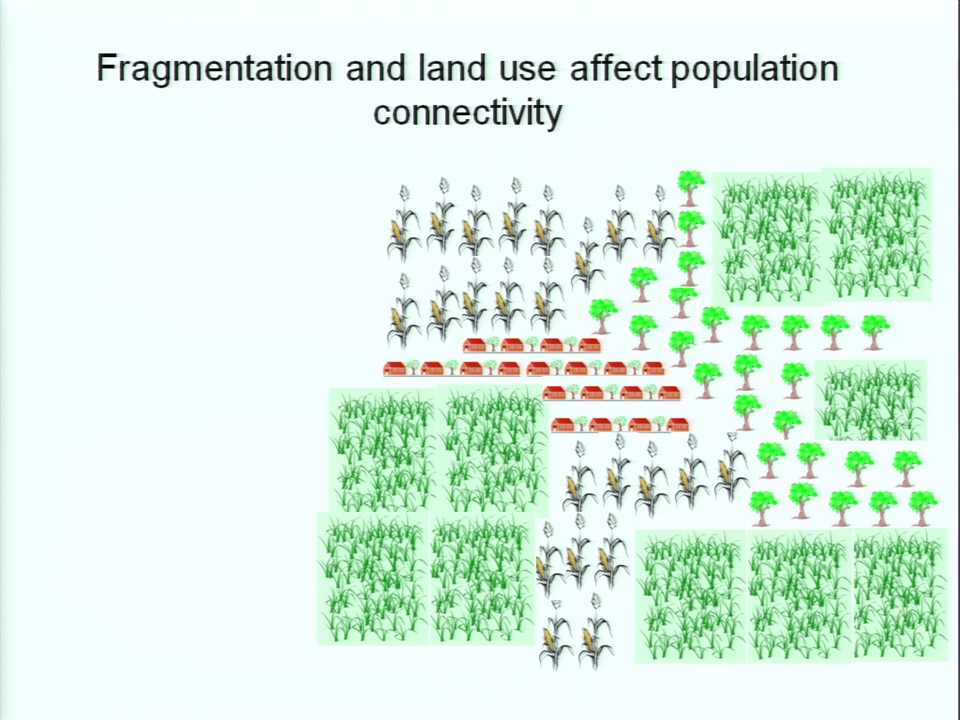 Fragmentation and land use affect population connectivity